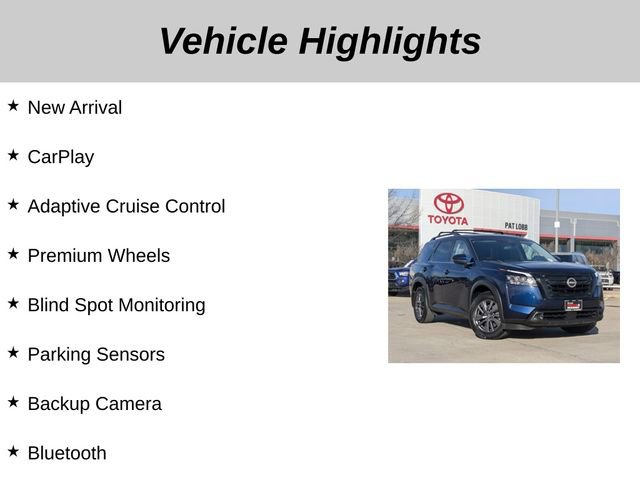 Vehicle Highlights

★ New Arrival

★ CarPlay

★ Adaptive Cruise Control

★ Premium Wheels

★ Blind Spot Monitoring

★ Parking Sensors

★ Backup Camera

★ Bluetooth

TOYOTA

PAT LOBB